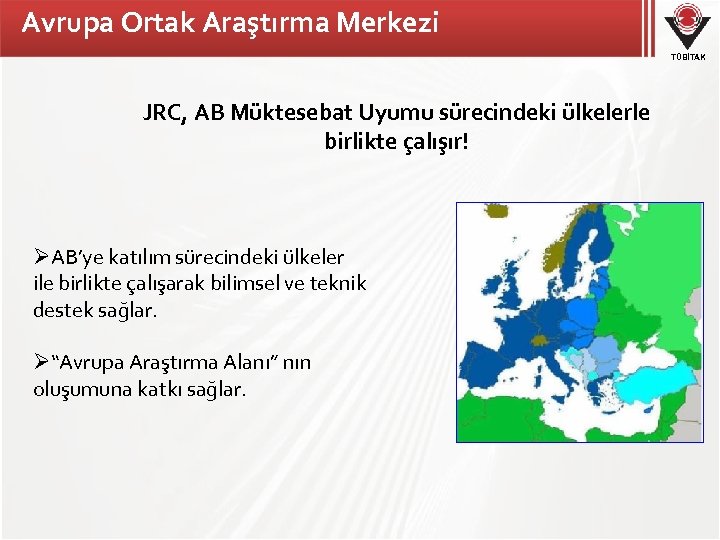 Avrupa Ortak Araştırma Merkezi

TÜBİTAK

JRC, AB Müktesebat Uyumu sürecindeki ülkelerle birlikte çalışır!

➢AB'ye katılım sürecindeki ülkeler ile birlikte çalışarak bilimsel ve teknik destek sağlar.

➢"Avrupa Araştırma Alanı" nın oluşumuna katkı sağlar.